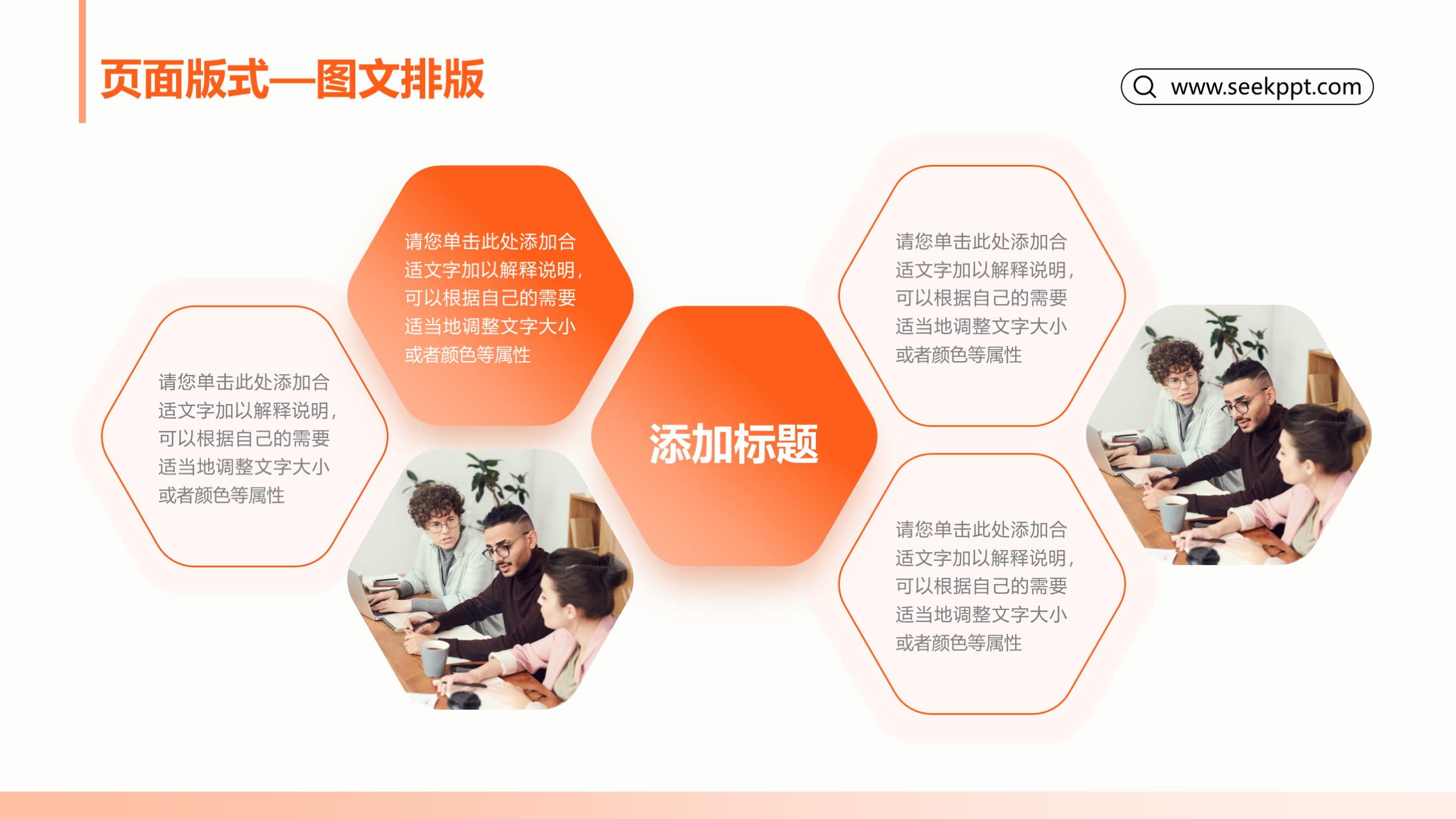 页面版式—图文排版

www.seekppt.com

请您单击此处添加合适文字加以解释说明，可以根据自己的需要适当地调整文字大小或者颜色等属性

请您单击此处添加合适文字加以解释说明，可以根据自己的需要适当地调整文字大小或者颜色等属性

添加标题

请您单击此处添加合适文字加以解释说明，可以根据自己的需要适当地调整文字大小或者颜色等属性

请您单击此处添加合适文字加以解释说明，可以根据自己的需要适当地调整文字大小或者颜色等属性